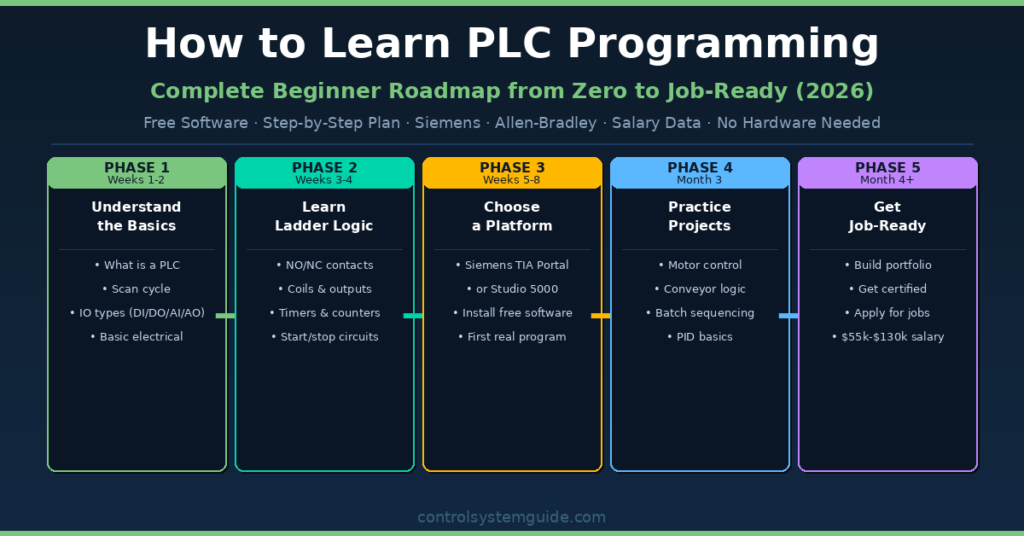 How to Learn PLC Programming

Complete Beginner Roadmap from Zero to Job-Ready (2026)

Free Software · Step-by-Step Plan · Siemens · Allen-Bradley · Salary Data · No Hardware Needed

PHASE 1
Weeks 1-2
Understand the Basics
• What is a PLC
• Scan cycle
• IO types (DI/DO/AI/AO)
• Basic electrical

PHASE 2
Weeks 3-4
Learn Ladder Logic
• NO/NC contacts
• Coils & outputs
• Timers & counters
• Start/stop circuits

PHASE 3
Weeks 5-8
Choose a Platform
• Siemens TIA Portal
• or Studio 5000
• Install free software
• First real program

PHASE 4
Month 3
Practice Projects
• Motor control
• Conveyor logic
• Batch sequencing
• PID basics

PHASE 5
Month 4+
Get Job-Ready
• Build portfolio
• Get certified
• Apply for jobs
• $55k-$130k salary

controlsystemguide.com